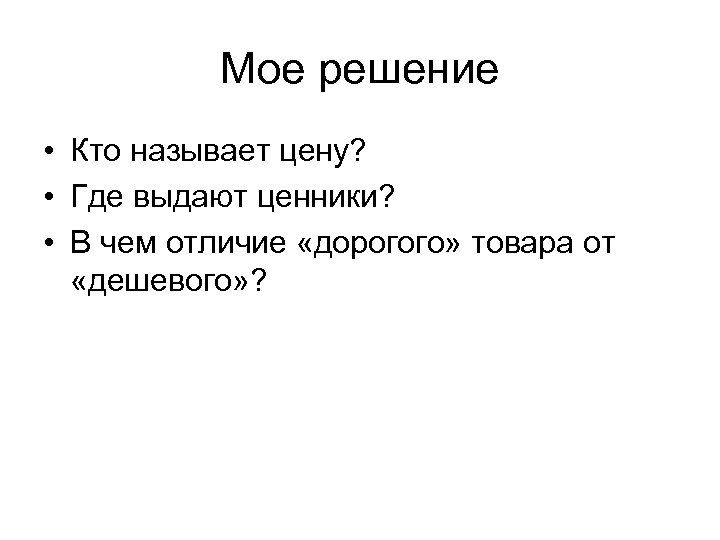 Мое решение

• Кто называет цену?
• Где выдают ценники?
• В чем отличие «дорогого» товара от «дешевого»?